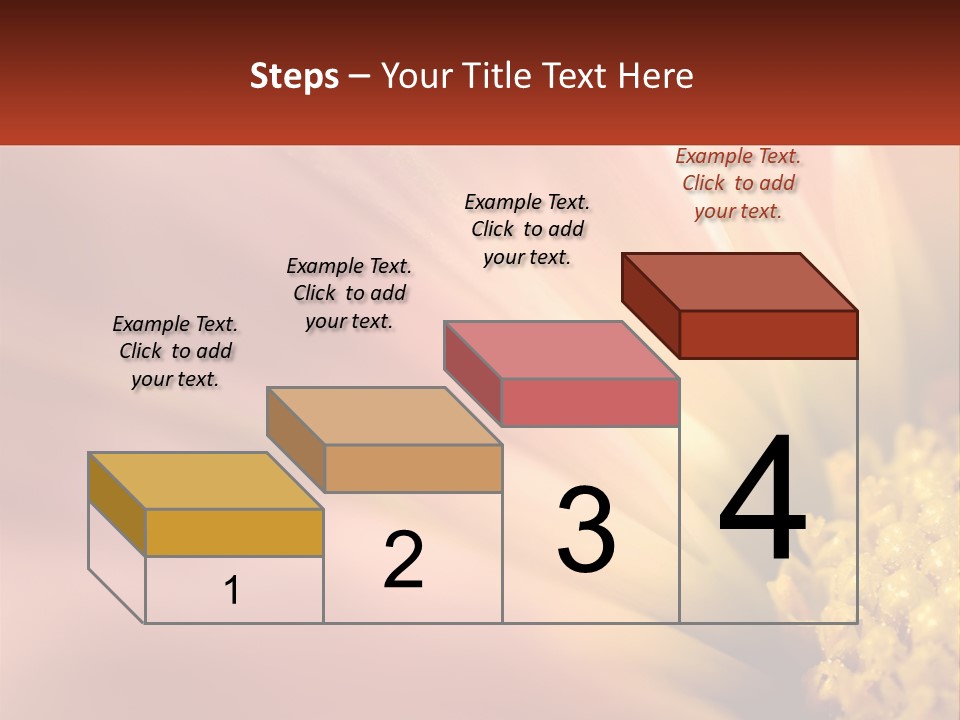 Steps – Your Title Text Here

Example Text. Click to add your text.

Example Text. Click to add your text.

Example Text. Click to add your text.

Example Text. Click to add your text.

1

2

3

4